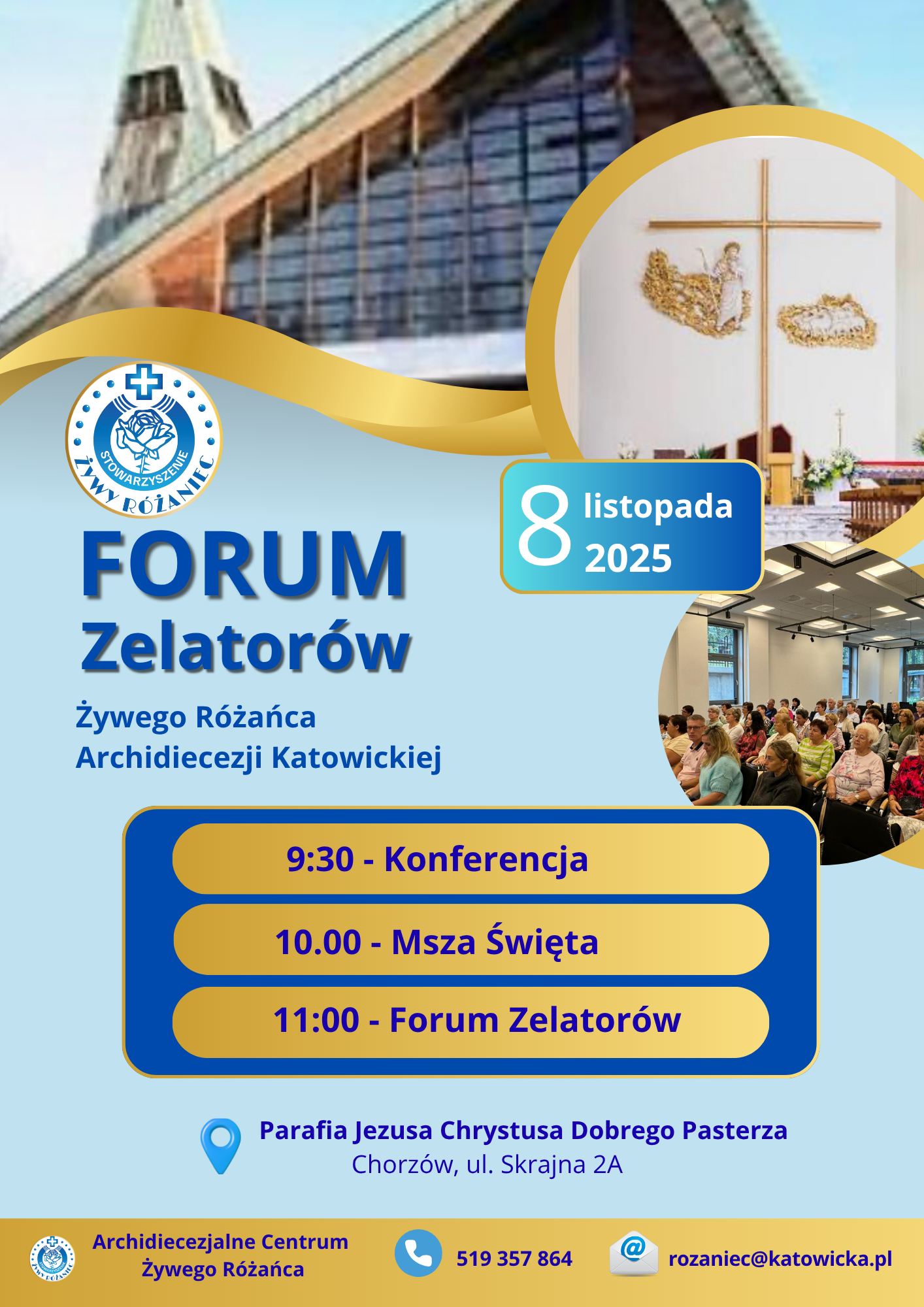 STOWARZYSZENIE ŻYWY RÓŻANIEC

FORUM Zelatorów

Żywego Różańca Archidiecezji Katowickiej

8 listopada 2025

9:30 - Konferencja

10.00 - Msza Święta

11:00 - Forum Zelatorów

Parafia Jezusa Chrystusa Dobrego Pasterza
Chorzów, ul. Skrajna 2A

Archidiecezjalne Centrum Żywego Różańca

519 357 864

rozaniec@katowicka.pl